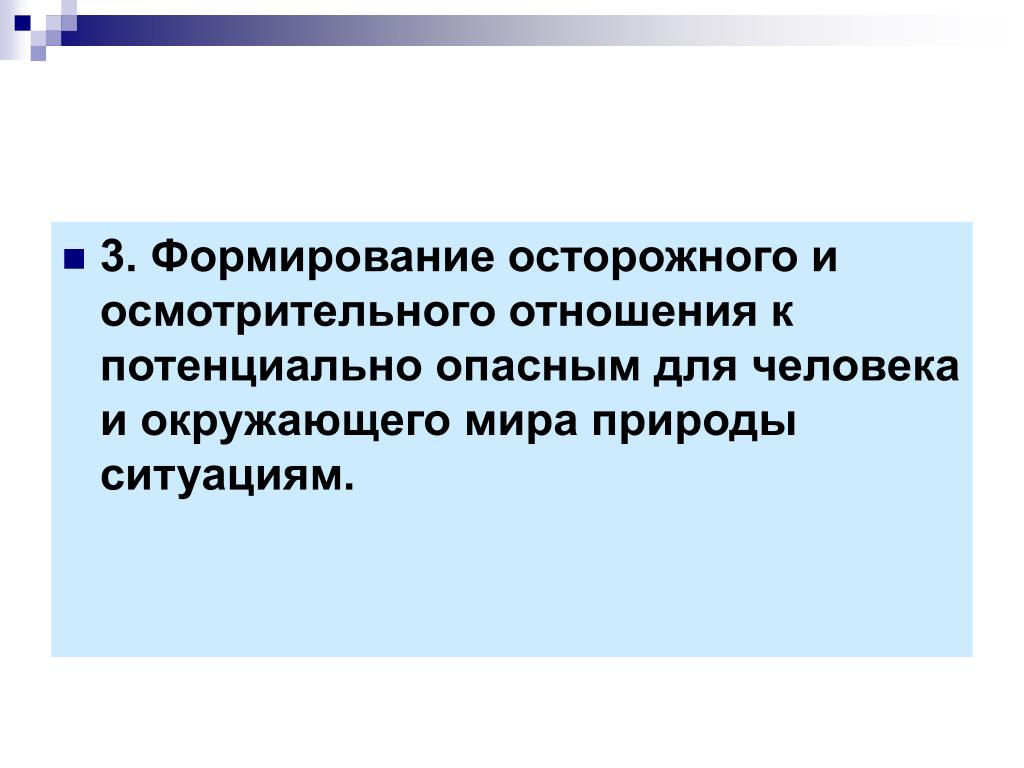 3. Формирование осторожного и осмотрительного отношения к потенциально опасным для человека и окружающего мира природы ситуациям.